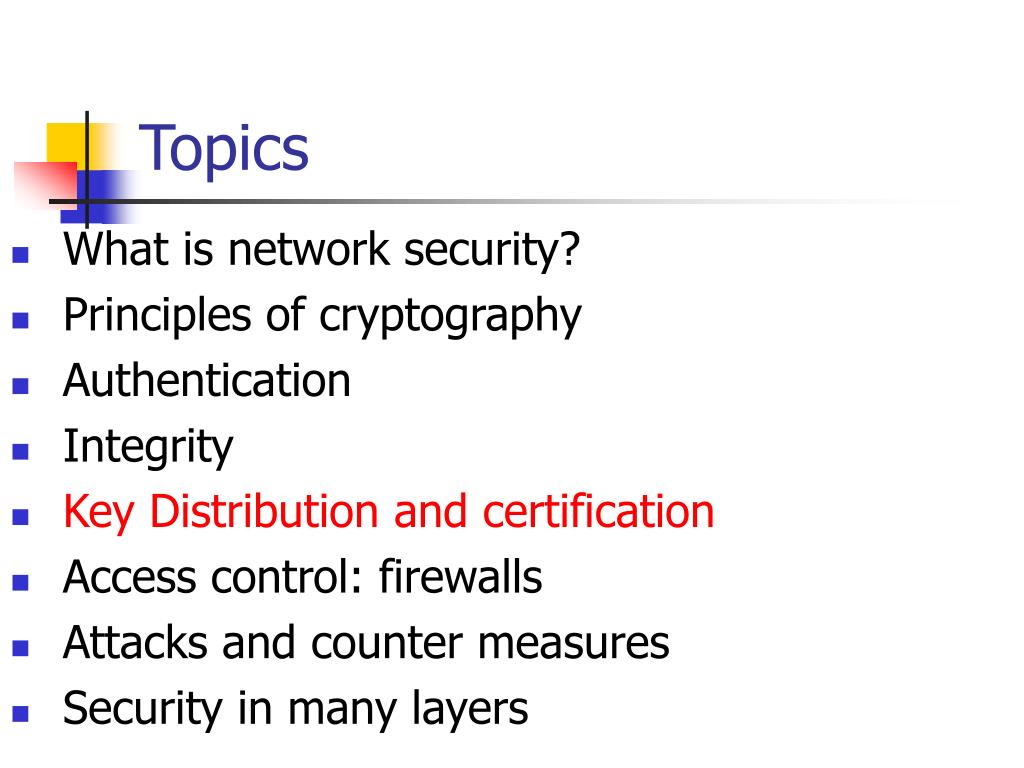 Topics

- What is network security?
- Principles of cryptography
- Authentication
- Integrity
- Key Distribution and certification
- Access control: firewalls
- Attacks and counter measures
- Security in many layers